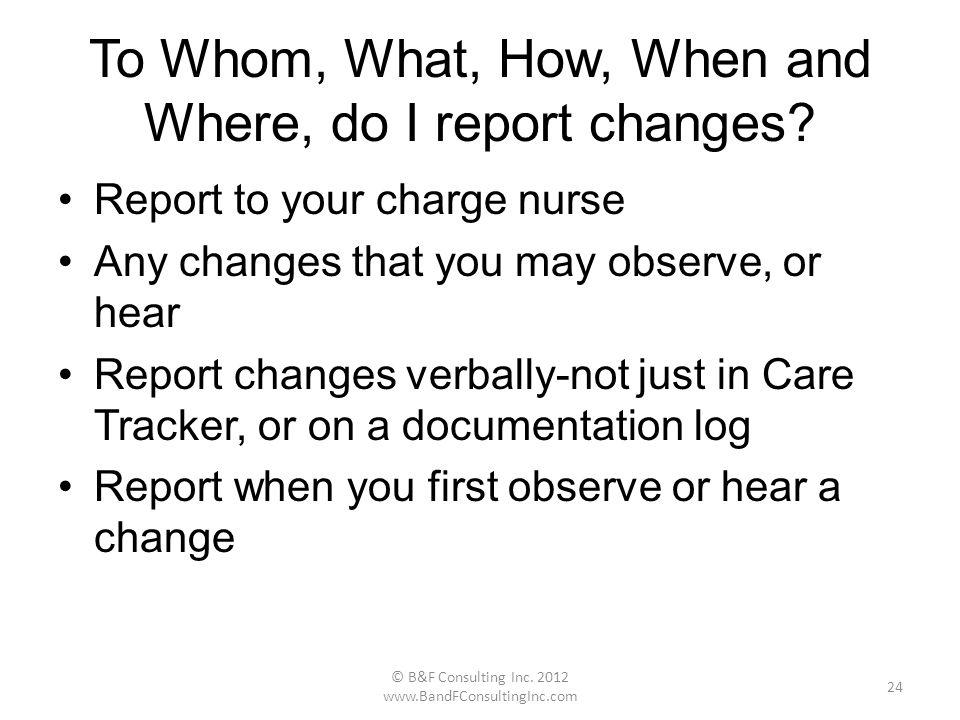 To Whom, What, How, When and Where, do I report changes?

• Report to your charge nurse
• Any changes that you may observe, or hear
• Report changes verbally-not just in Care Tracker, or on a documentation log
• Report when you first observe or hear a change

© B&F Consulting Inc. 2012
www.BandFConsultingInc.com

24